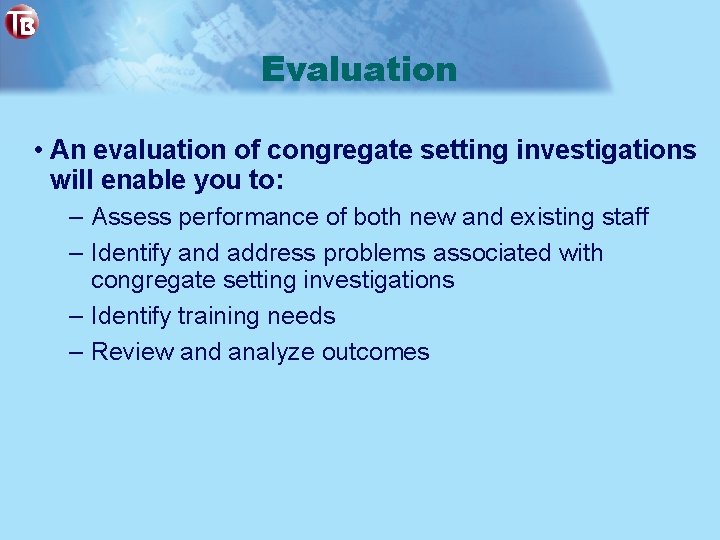 TB

Evaluation

• An evaluation of congregate setting investigations will enable you to:

– Assess performance of both new and existing staff

– Identify and address problems associated with congregate setting investigations

– Identify training needs

– Review and analyze outcomes